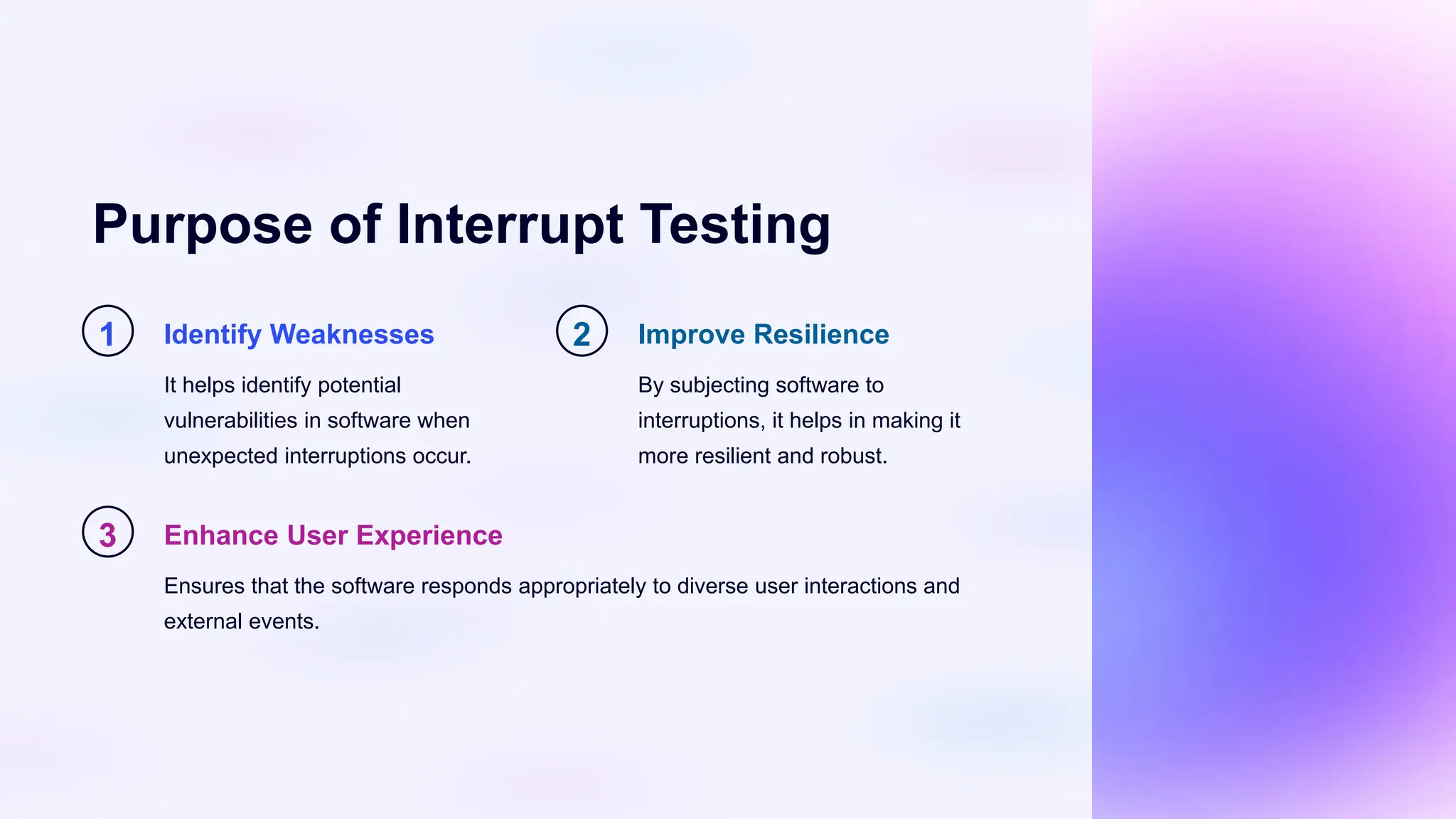 Purpose of Interrupt Testing

1

Identify Weaknesses

It helps identify potential vulnerabilities in software when unexpected interruptions occur.

2

Improve Resilience

By subjecting software to interruptions, it helps in making it more resilient and robust.

3

Enhance User Experience

Ensures that the software responds appropriately to diverse user interactions and external events.